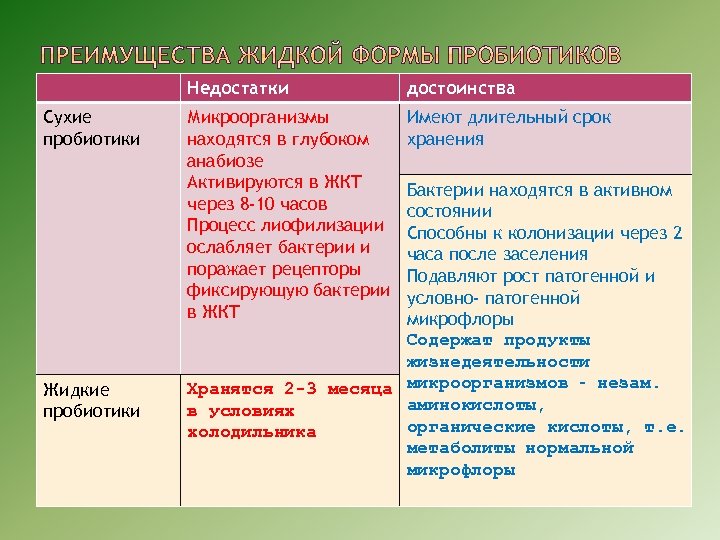 ПРЕИМУЩЕСТВА ЖИДКОЙ ФОРМЫ ПРОБИОТИКОВ

|  | Недостатки | достоинства |
|---|---|---|
| Сухие пробиотики | Микроорганизмы находятся в глубоком анабиозе Активируются в ЖКТ через 8-10 часов Процесс лиофилизации ослабляет бактерии и поражает рецепторы фиксирующую бактерии в ЖКТ | Имеют длительный срок хранения |
| Жидкие пробиотики | Хранятся 2-3 месяца в условиях холодильника | Бактерии находятся в активном состоянии Способны к колонизации через 2 часа после заселения Подавляют рост патогенной и условно- патогенной микрофлоры Содержат продукты жизнедеятельности микроорганизмов - незам. аминокислоты, органические кислоты, т.е. метаболиты нормальной микрофлоры |